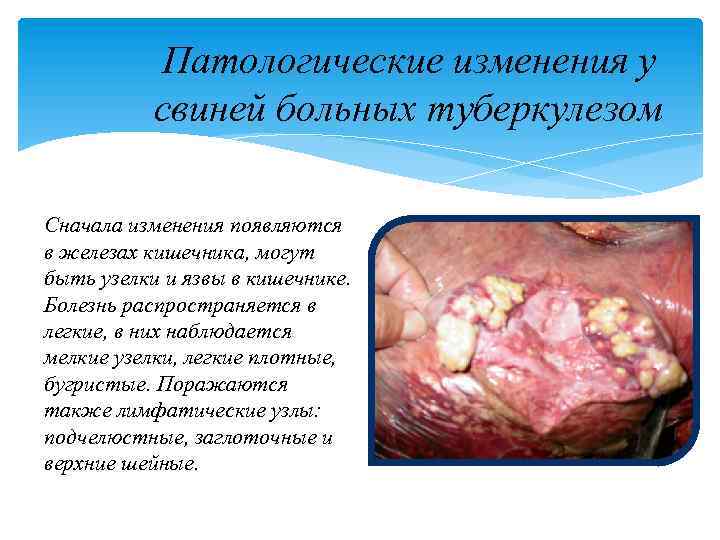 Патологические изменения у свиней больных туберкулезом

Сначала изменения появляются в железах кишечника, могут быть узелки и язвы в кишечнике. Болезнь распространяется в легкие, в них наблюдается мелкие узелки, легкие плотные, бугристые. Поражаются также лимфатические узлы: подчелюстные, заглоточные и верхние шейные.